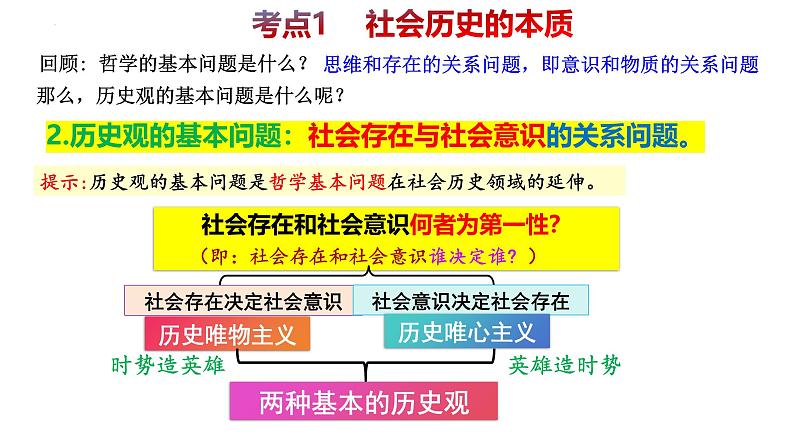 考点1　社会历史的本质

回顾：哲学的基本问题是什么？ 思维和存在的关系问题，即意识和物质的关系问题

那么，历史观的基本问题是什么呢？

2.历史观的基本问题：社会存在与社会意识的关系问题。

提示:历史观的基本问题是哲学基本问题在社会历史领域的延伸。

社会存在和社会意识何者为第一性?
（即：社会存在和社会意识谁决定谁？）

社会存在决定社会意识

社会意识决定社会存在

历史唯物主义

历史唯心主义

时势造英雄

英雄造时势

两种基本的历史观